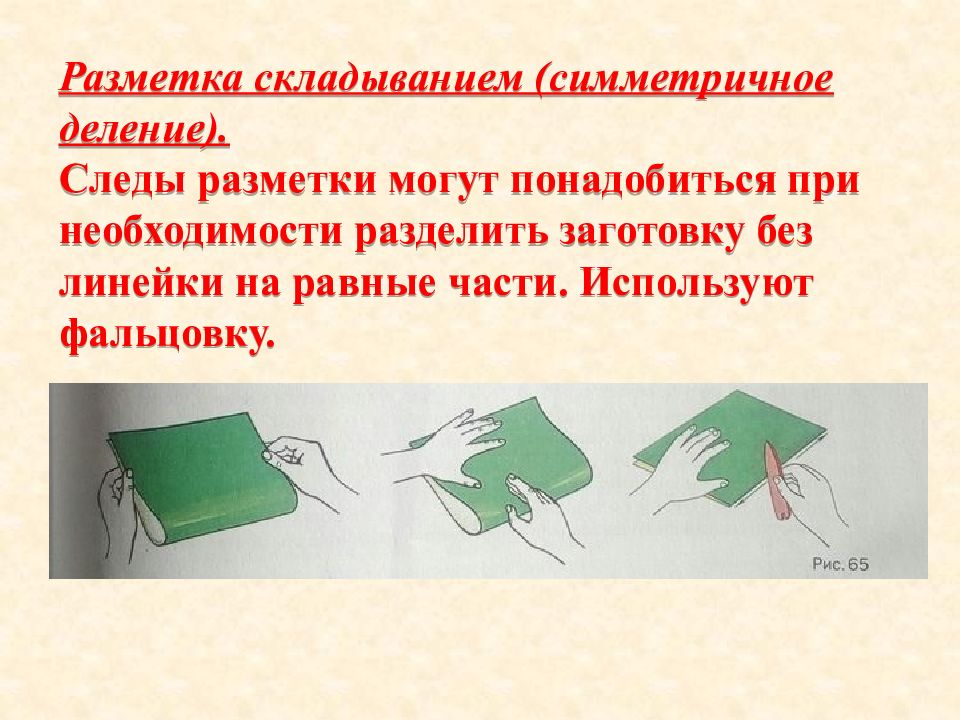 Разметка складыванием (симметричное деление).
Следы разметки могут понадобиться при необходимости разделить заготовку без линейки на равные части. Используют фальцовку.

Рис. 65